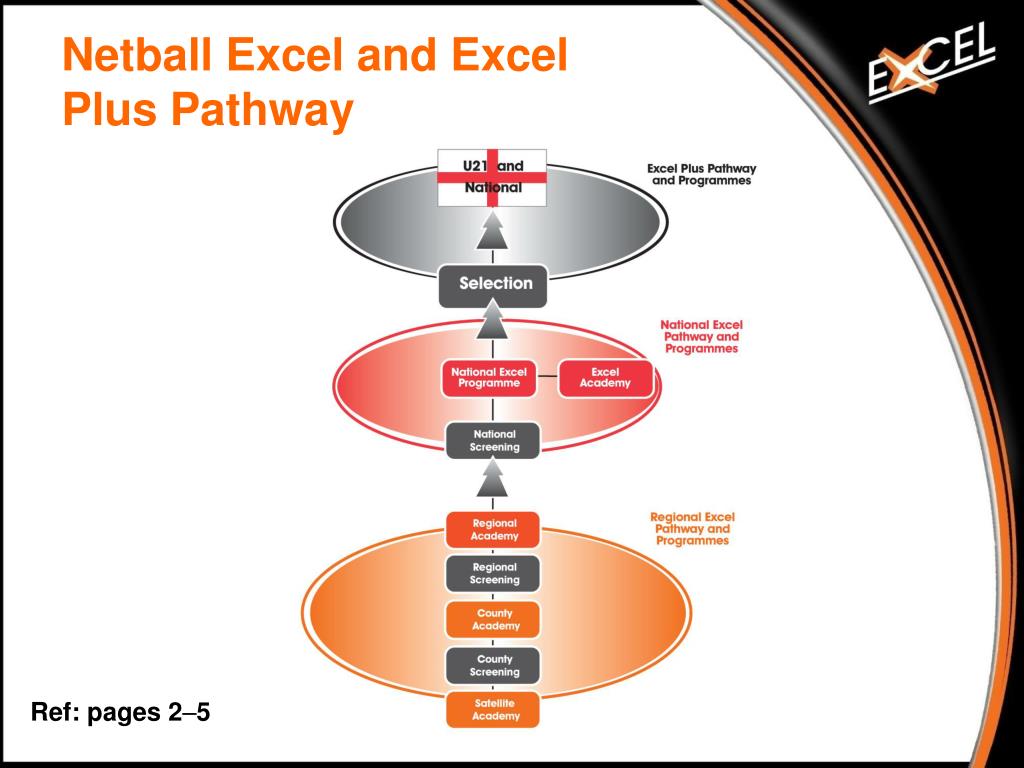 Netball Excel and Excel Plus Pathway

EXCEL

U21 and National

Excel Plus Pathway and Programmes

Selection

National Excel Pathway and Programmes

National Excel Programme

Excel Academy

National Screening

Regional Excel Pathway and Programmes

Regional Academy

Regional Screening

County Academy

County Screening

Satellite Academy

Ref: pages 2–5